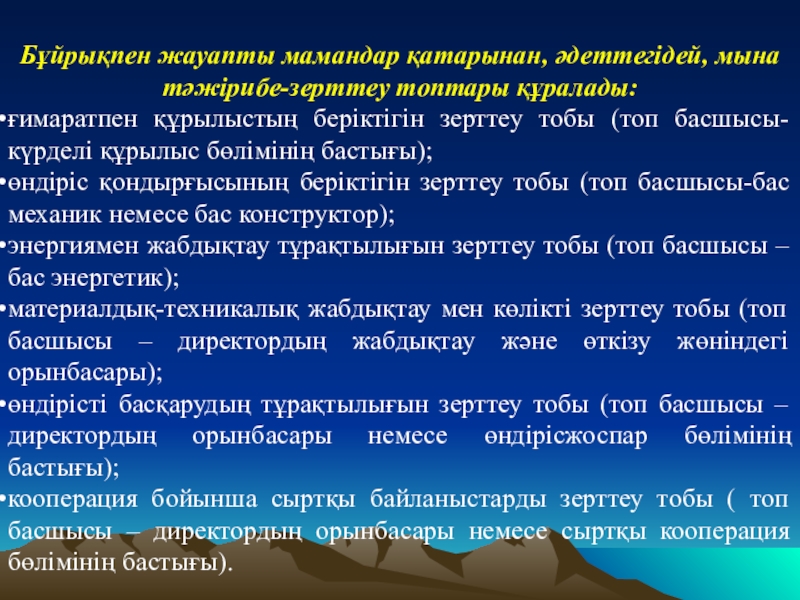 Бұйрықпен жауапты мамандар қатарынан, әдеттегідей, мына тәжірибе-зерттеу топтары құралады:

•ғимаратпен құрылыстың беріктігін зерттеу тобы (топ басшысы-күрделі құрылыс бөлімінің бастығы);

•өндіріс қондырғысының беріктігін зерттеу тобы (топ басшысы-бас механик немесе бас конструктор);

•энергиямен жабдықтау тұрақтылығын зерттеу тобы (топ басшысы – бас энергетик);

•материалдық-техникалық жабдықтау мен көлікті зерттеу тобы (топ басшысы – директордың жабдықтау және өткізу жөніндегі орынбасары);

•өндірісті басқарудың тұрақтылығын зерттеу тобы (топ басшысы – директордың орынбасары немесе өндірісжоспар бөлімінің бастығы);

•кооперация бойынша сыртқы байланыстарды зерттеу тобы ( топ басшысы – директордың орынбасары немесе сыртқы кооперация бөлімінің бастығы).